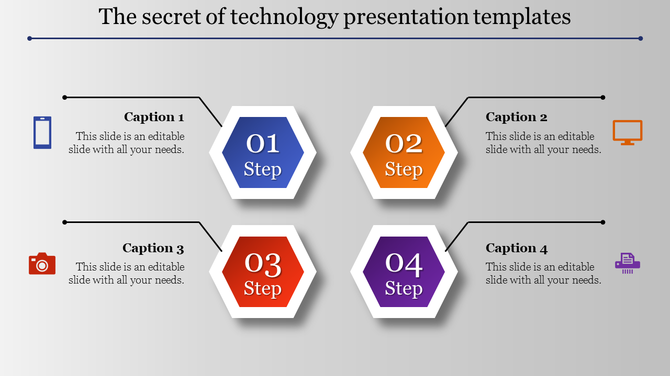 The secret of technology presentation templates

Caption 1
This slide is an editable slide with all your needs.

01
Step

02
Step

Caption 2
This slide is an editable slide with all your needs.

Caption 3
This slide is an editable slide with all your needs.

03
Step

04
Step

Caption 4
This slide is an editable slide with all your needs.